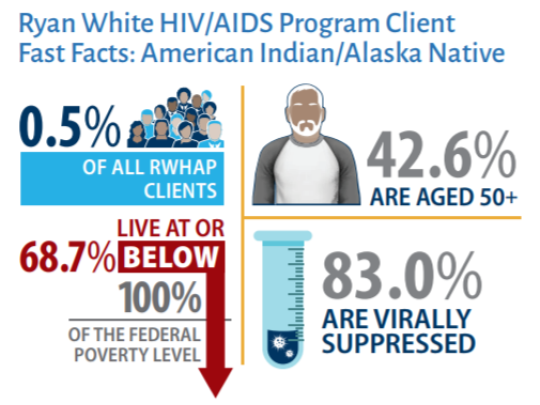 Ryan White HIV/AIDS Program Client Fast Facts: American Indian/Alaska Native

0.5%
OF ALL RWHAP CLIENTS

42.6%
ARE AGED 50+

68.7% LIVE AT OR BELOW 100% OF THE FEDERAL POVERTY LEVEL

83.0%
ARE VIRALLY SUPPRESSED